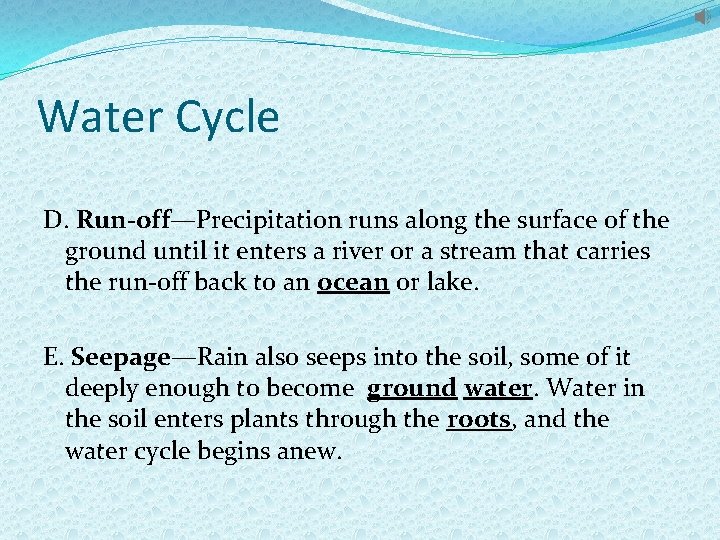 Water Cycle

D. Run-off—Precipitation runs along the surface of the ground until it enters a river or a stream that carries the run-off back to an ocean or lake.

E. Seepage—Rain also seeps into the soil, some of it deeply enough to become ground water. Water in the soil enters plants through the roots, and the water cycle begins anew.